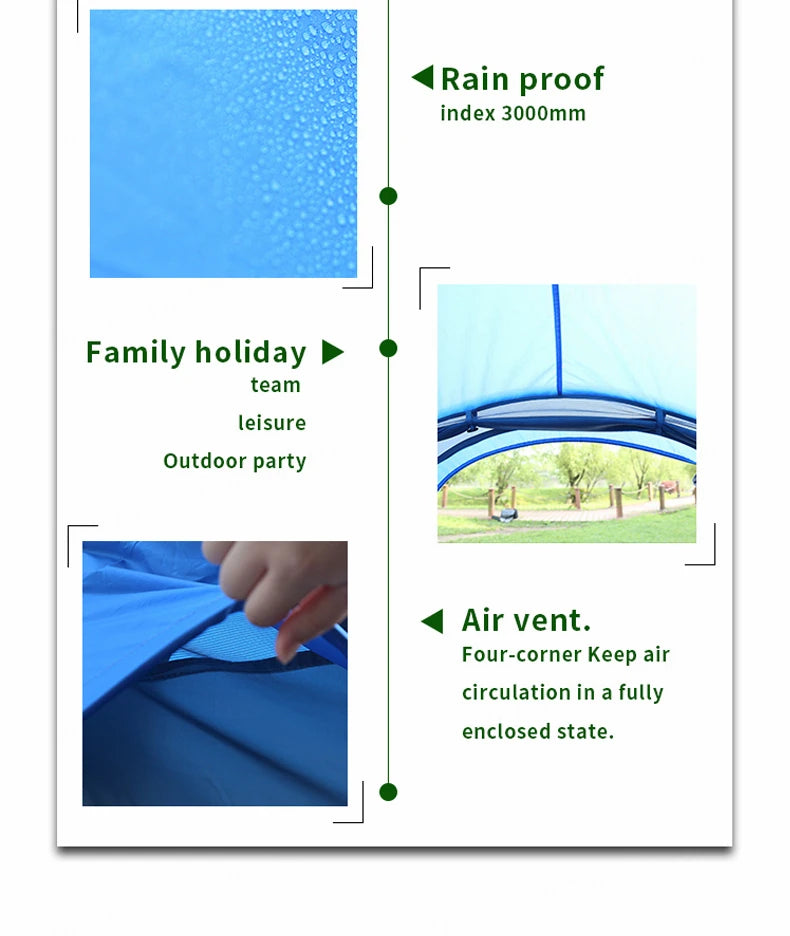 Rain proof
index 3000mm

Family holiday
team
leisure
Outdoor party

Air vent.
Four-corner Keep air circulation in a fully enclosed state.